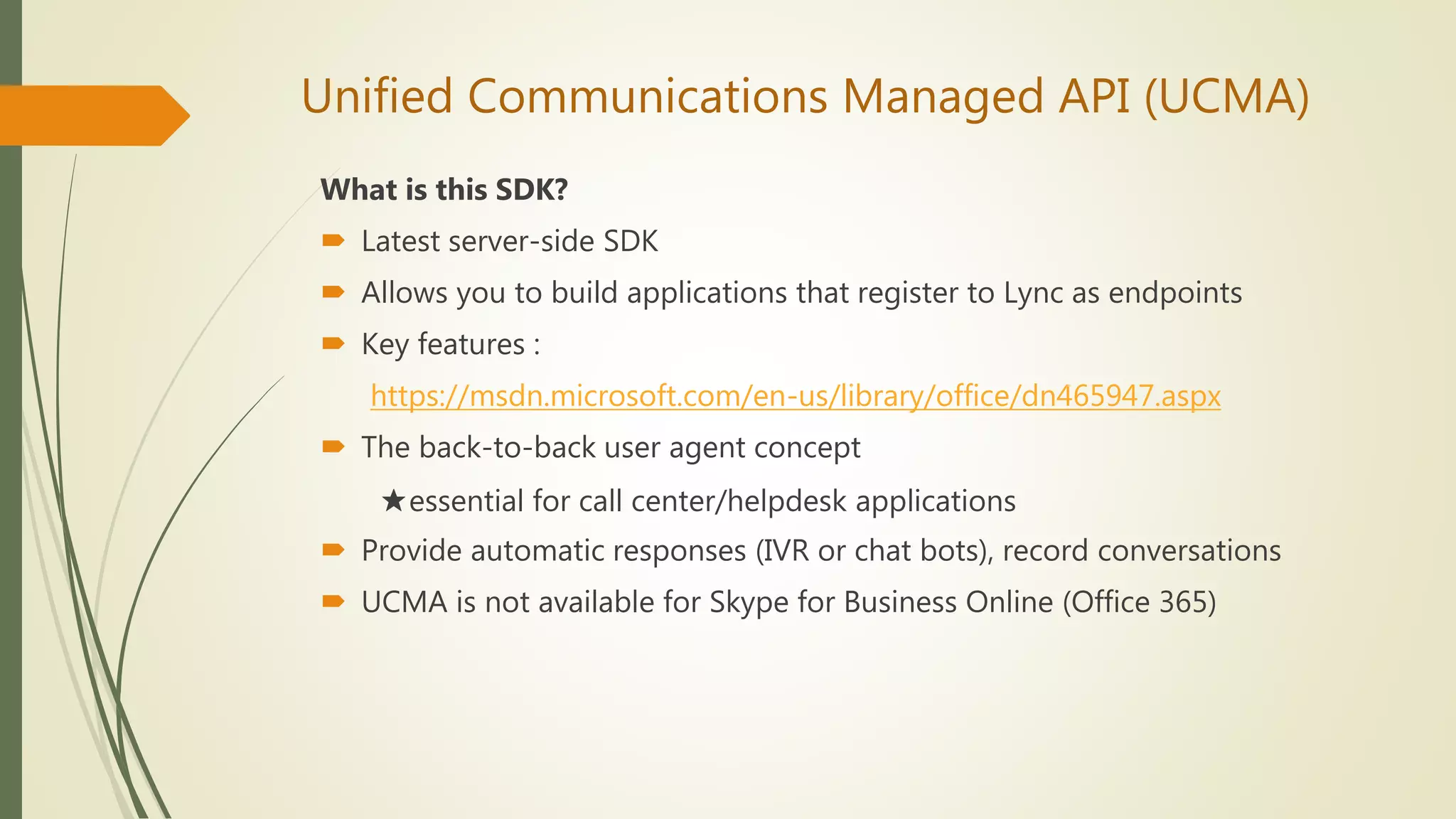 Unified Communications Managed API (UCMA)

What is this SDK?

Latest server-side SDK

Allows you to build applications that register to Lync as endpoints

Key features :

https://msdn.microsoft.com/en-us/library/office/dn465947.aspx

The back-to-back user agent concept

★essential for call center/helpdesk applications

Provide automatic responses (IVR or chat bots), record conversations

UCMA is not available for Skype for Business Online (Office 365)